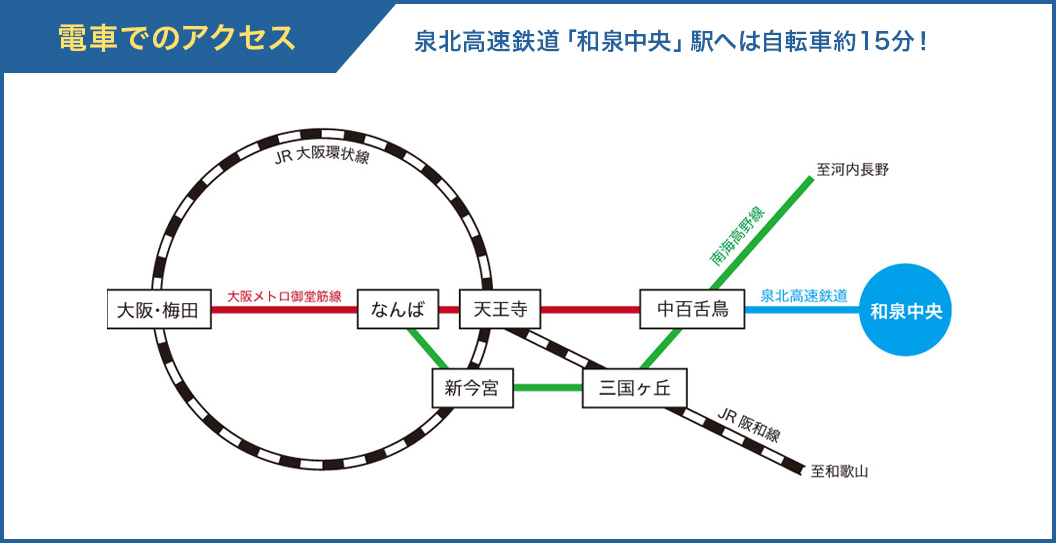 電車でのアクセス

泉北高速鉄道「和泉中央」駅へは自転車約15分！

JR 大阪環状線

至河内長野

南海高野線

大阪・梅田

大阪メトロ御堂筋線

なんば

天王寺

中百舌鳥

泉北高速鉄道

和泉中央

新今宮

三国ヶ丘

JR 阪和線

至和歌山